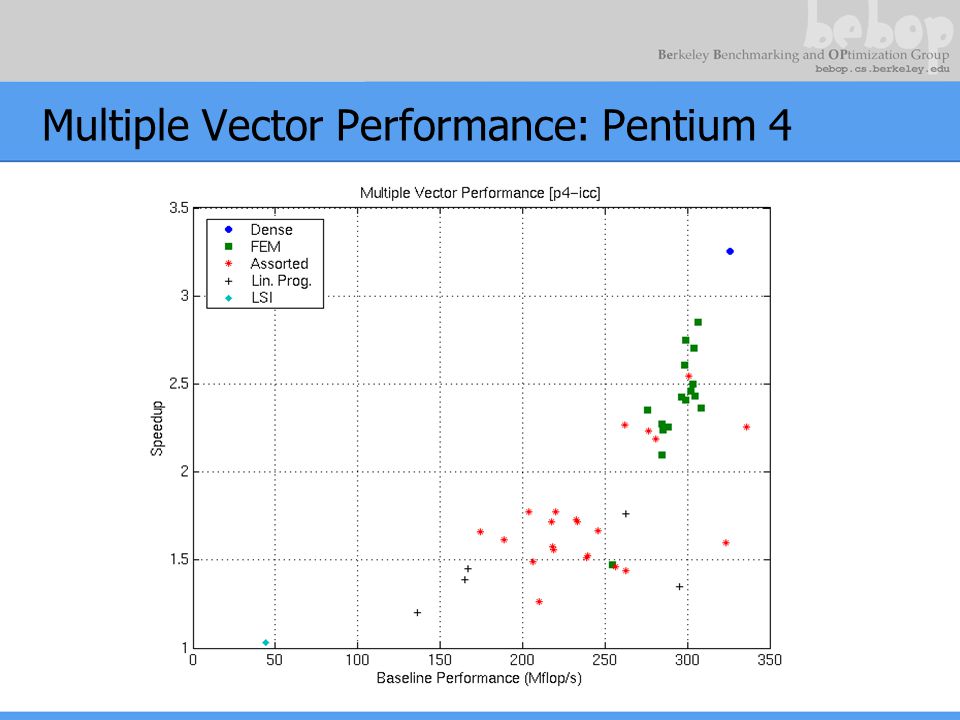 bebop
Berkeley Benchmarking and OPtimization Group
bebop.cs.berkeley.edu

Multiple Vector Performance: Pentium 4

Multiple Vector Performance [p4−icc]

Dense
FEM
Assorted
Lin. Prog.
LSI

Speedup

3.5
3
2.5
2
1.5
1

0
50
100
150
200
250
300
350

Baseline Performance (Mflop/s)